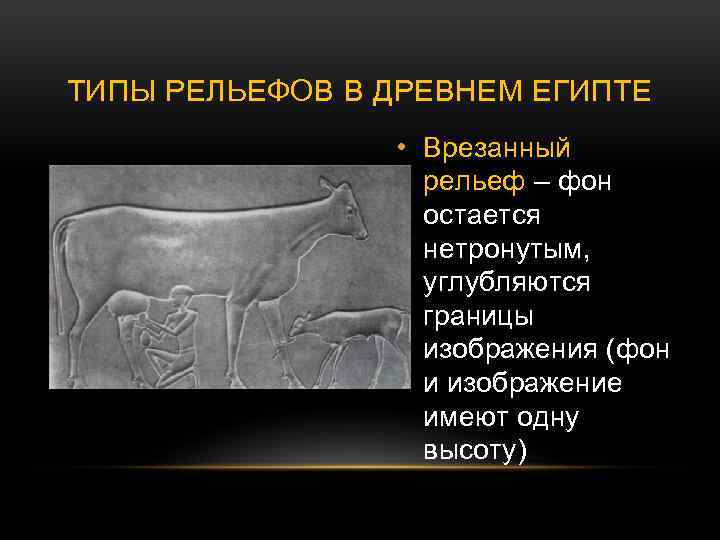 ТИПЫ РЕЛЬЕФОВ В ДРЕВНЕМ ЕГИПТЕ

• Врезанный рельеф – фон остается нетронутым, углубляются границы изображения (фон и изображение имеют одну высоту)